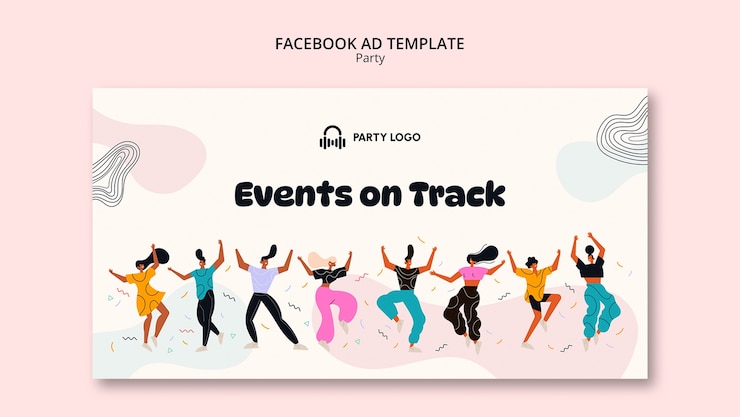 FACEBOOK AD TEMPLATE
Party

PARTY LOGO

Events on Track